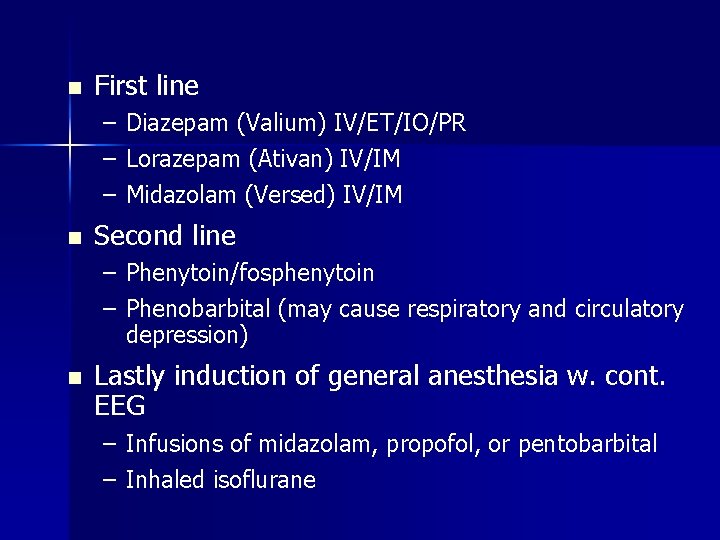 ■ First line
– Diazepam (Valium) IV/ET/IO/PR
– Lorazepam (Ativan) IV/IM
– Midazolam (Versed) IV/IM

■ Second line
– Phenytoin/fosphenytoin
– Phenobarbital (may cause respiratory and circulatory depression)

■ Lastly induction of general anesthesia w. cont. EEG
– Infusions of midazolam, propofol, or pentobarbital
– Inhaled isoflurane